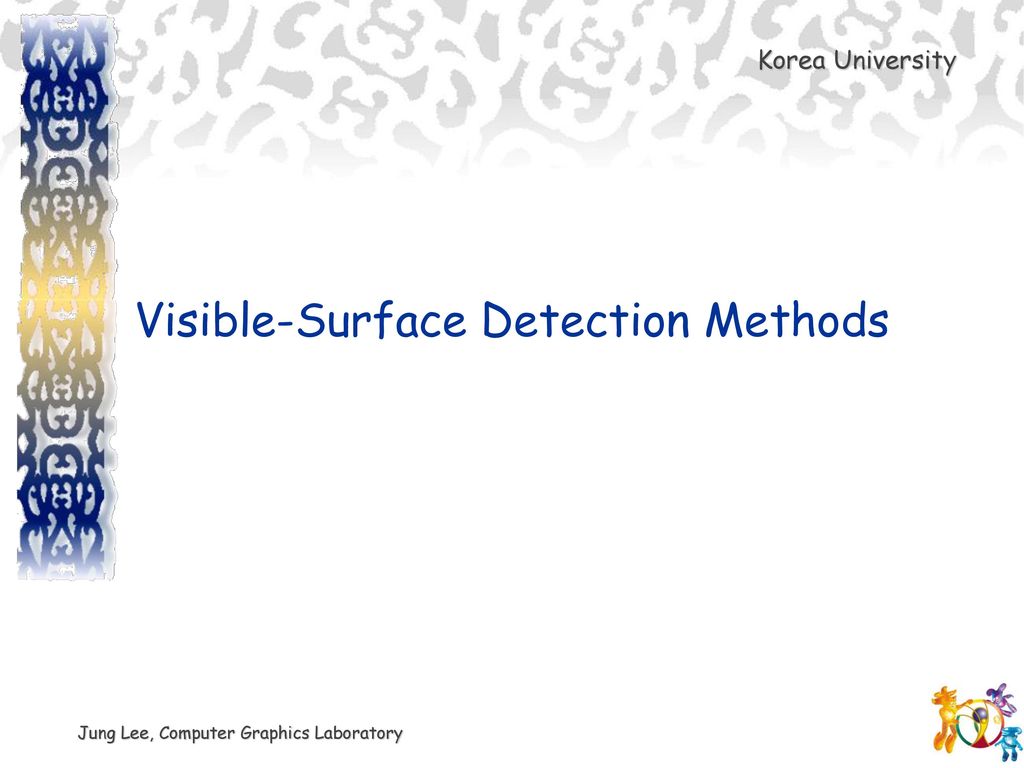 Korea University

Visible-Surface Detection Methods

Jung Lee, Computer Graphics Laboratory